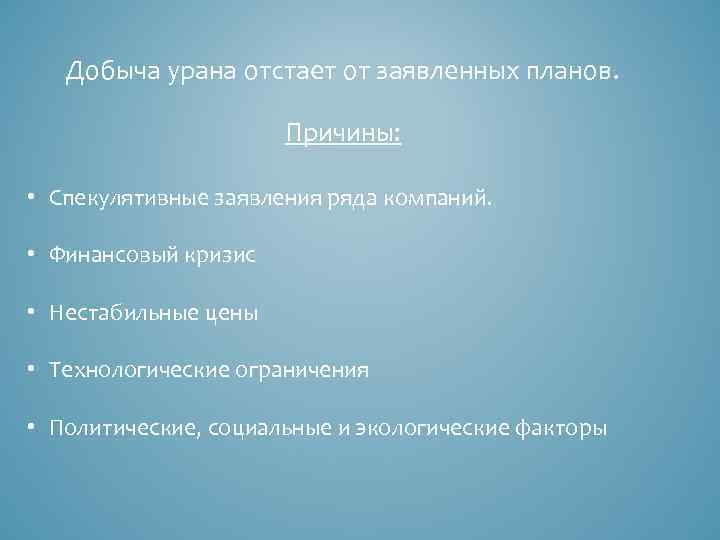 Добыча урана отстает от заявленных планов.

Причины:

• Спекулятивные заявления ряда компаний.

• Финансовый кризис

• Нестабильные цены

• Технологические ограничения

• Политические, социальные и экологические факторы